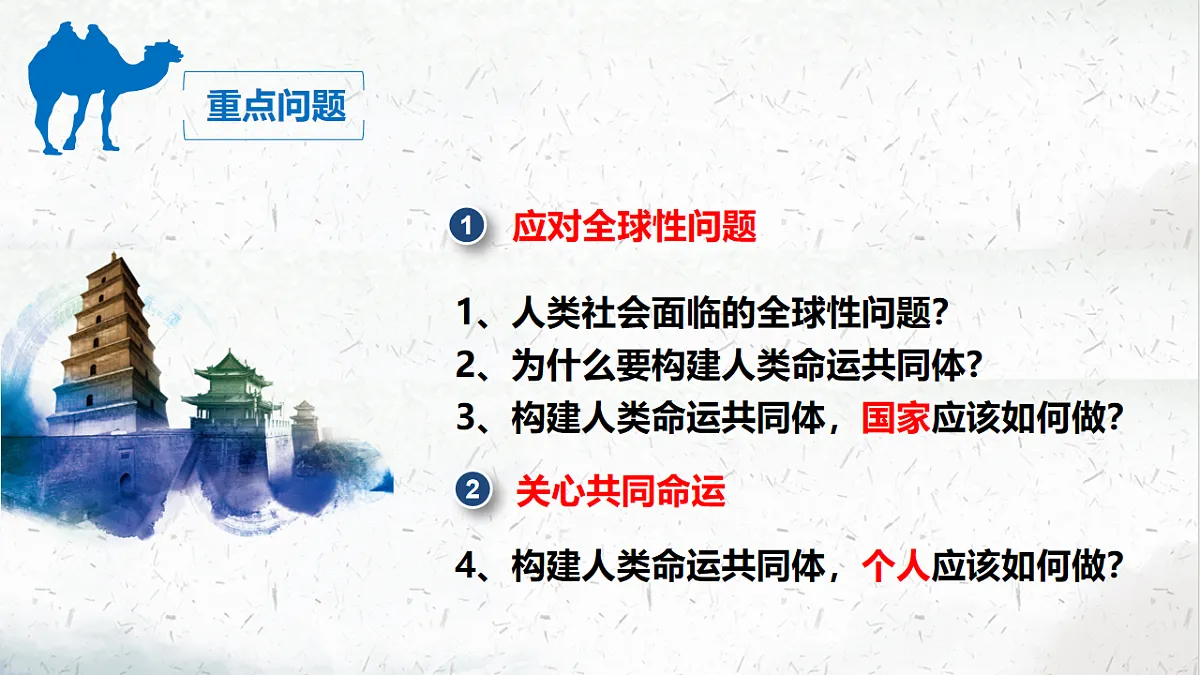 重点问题

1 应对全球性问题

1、人类社会面临的全球性问题?
2、为什么要构建人类命运共同体?
3、构建人类命运共同体，国家应该如何做?

2 关心共同命运

4、构建人类命运共同体，个人应该如何做?